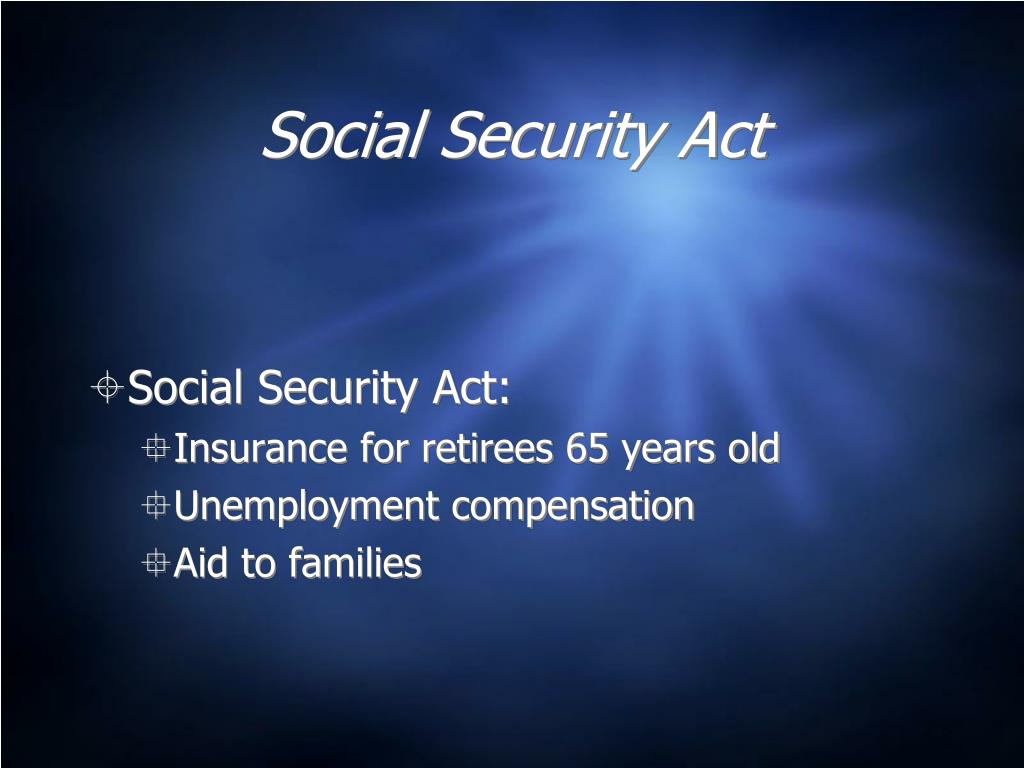 Social Security Act

Social Security Act:
Insurance for retirees 65 years old
Unemployment compensation
Aid to families